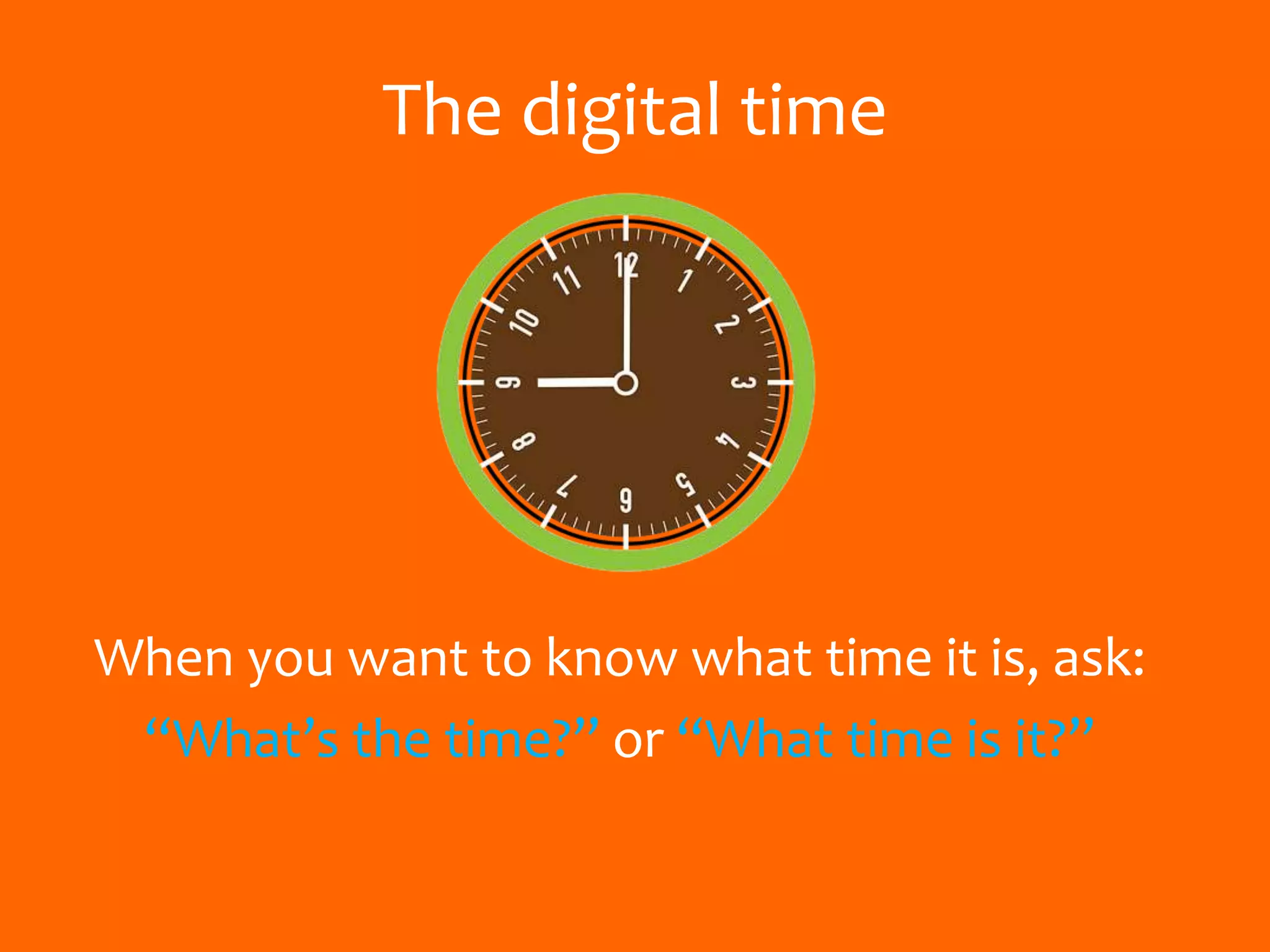 The digital time

12 1 2 3 4 5 6 7 8 9 10 11

When you want to know what time it is, ask:
“What’s the time?” or “What time is it?”